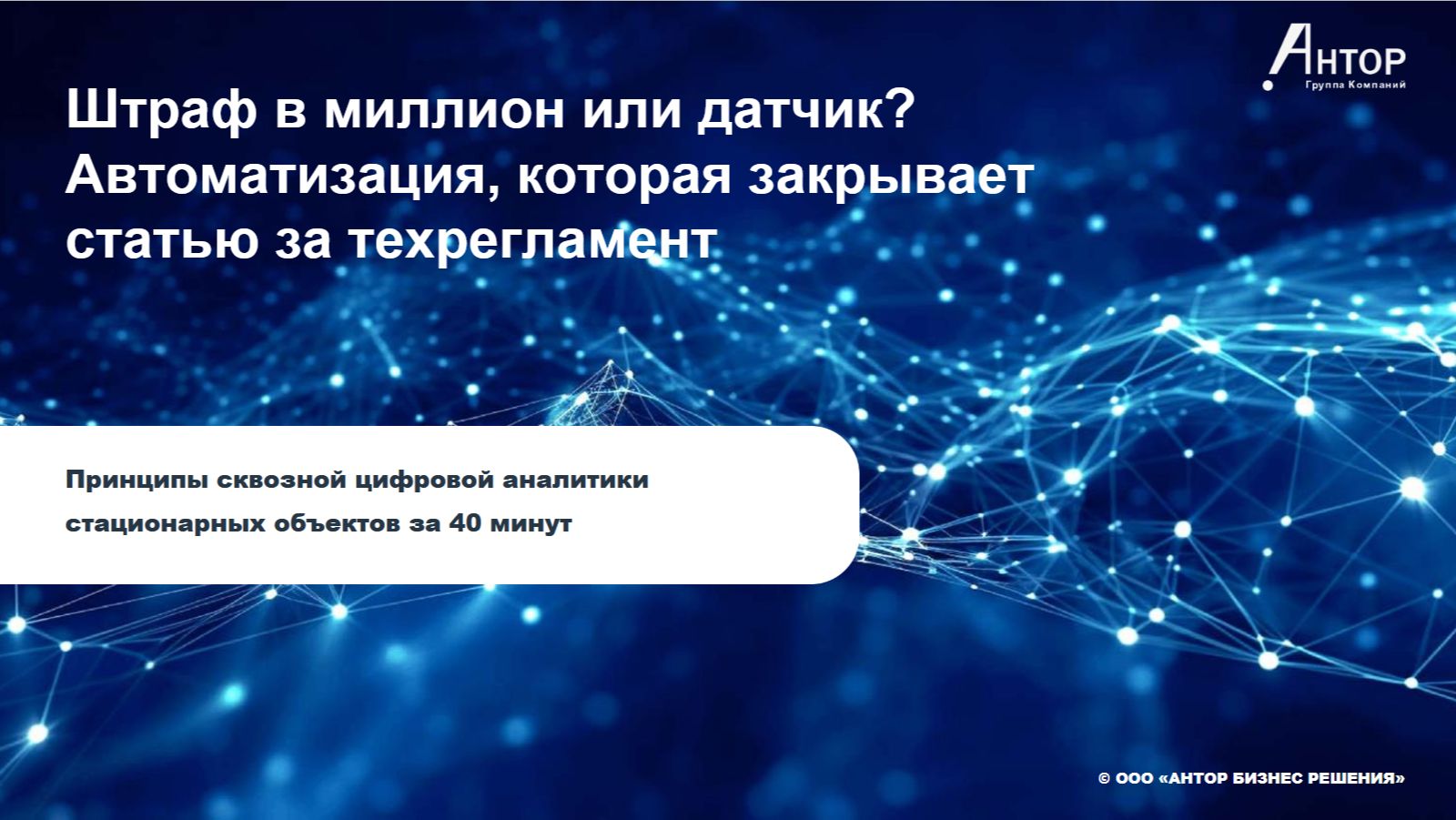 АНТОР
Группа Компаний

Штраф в миллион или датчик? Автоматизация, которая закрывает статью за техрегламент

Принципы сквозной цифровой аналитики стационарных объектов за 40 минут

© ООО «АНТОР БИЗНЕС РЕШЕНИЯ»